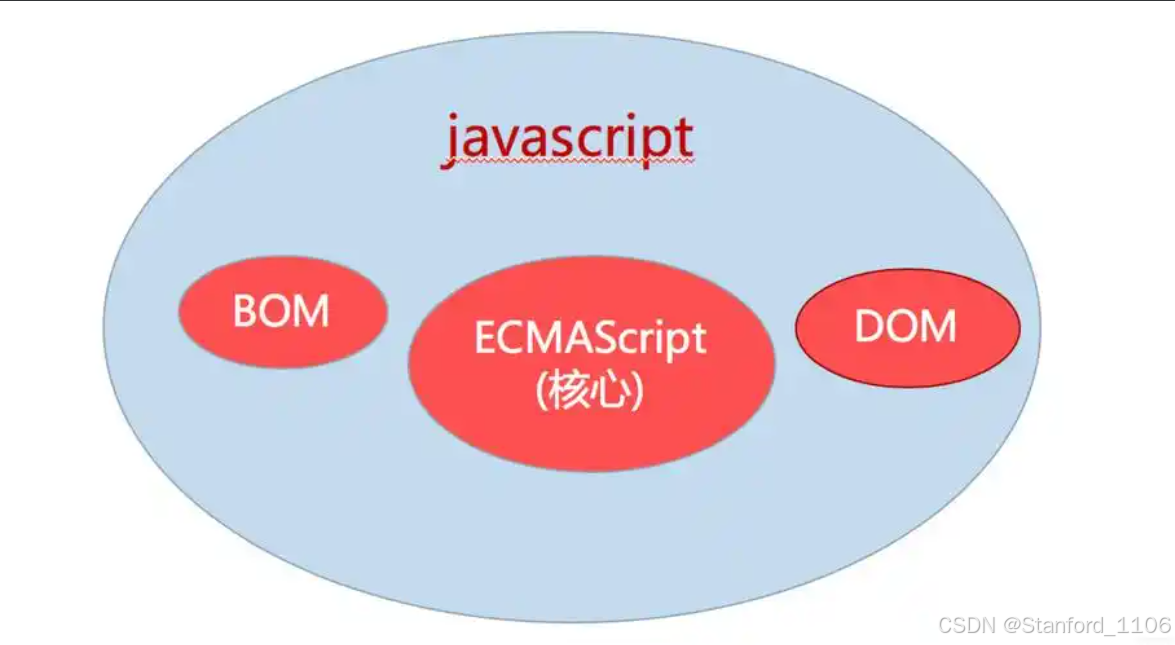 javascript

BOM

ECMAScript
(核心)

DOM

CSDN @Stanford_1106